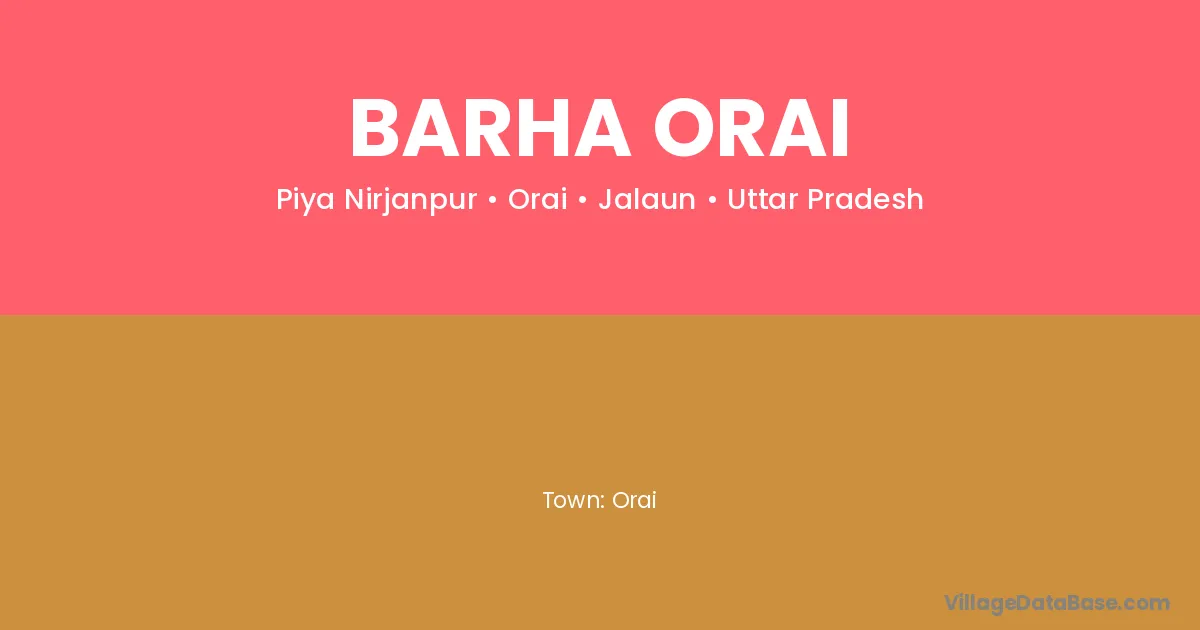 BARHA ORAI

Piya Nirjanpur • Orai • Jalaun • Uttar Pradesh

Town: Orai

VillageDataBase.com